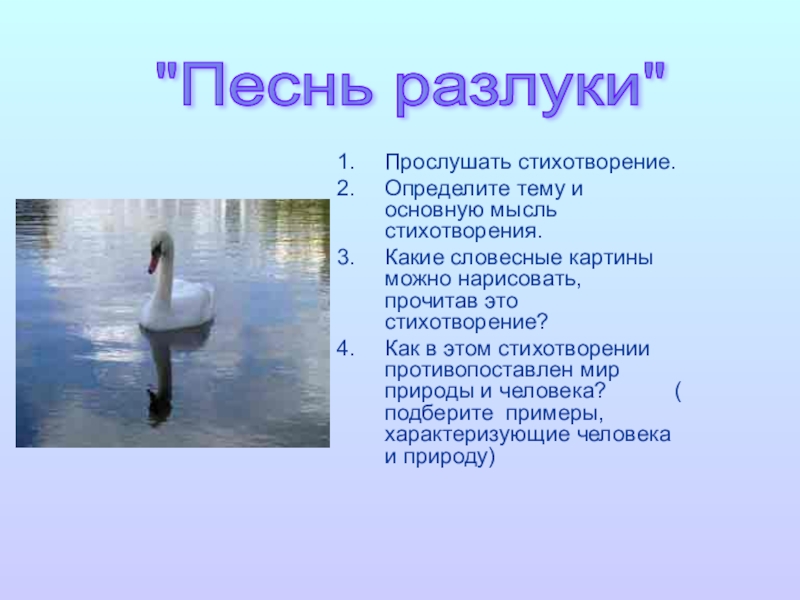 "Песнь разлуки"

1. Прослушать стихотворение.
2. Определите тему и основную мысль стихотворения.
3. Какие словесные картины можно нарисовать, прочитав это стихотворение?
4. Как в этом стихотворении противопоставлен мир природы и человека? ( подберите примеры, характеризующие человека и природу)